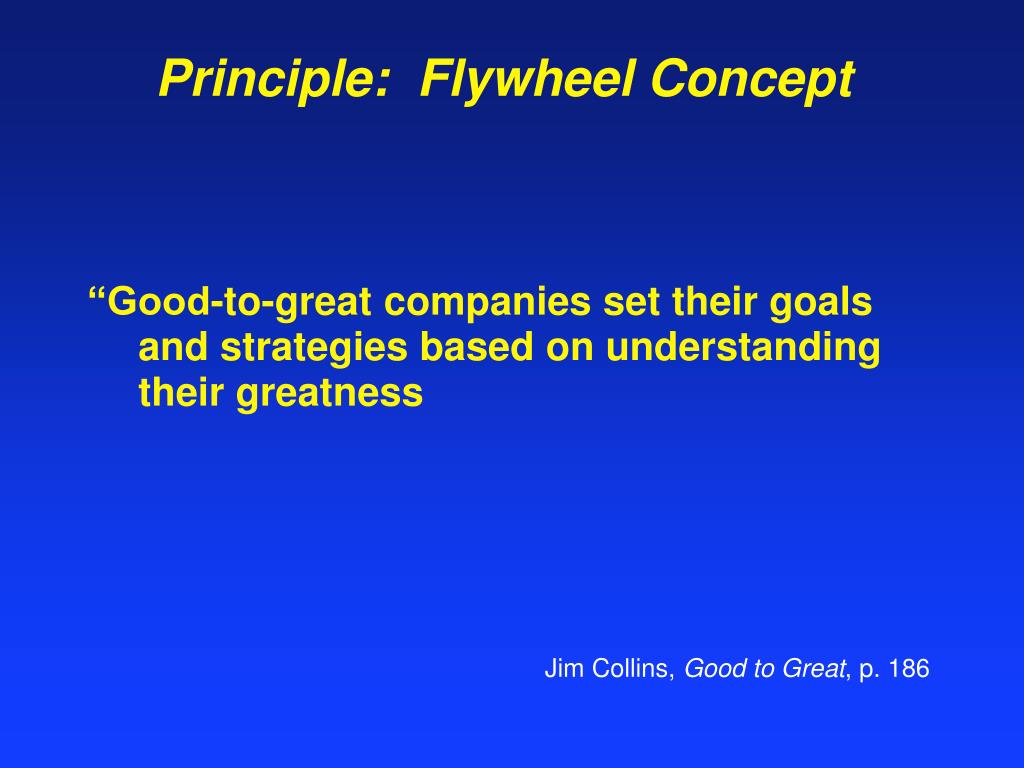 Principle: Flywheel Concept

“Good-to-great companies set their goals and strategies based on understanding their greatness

Jim Collins, Good to Great, p. 186